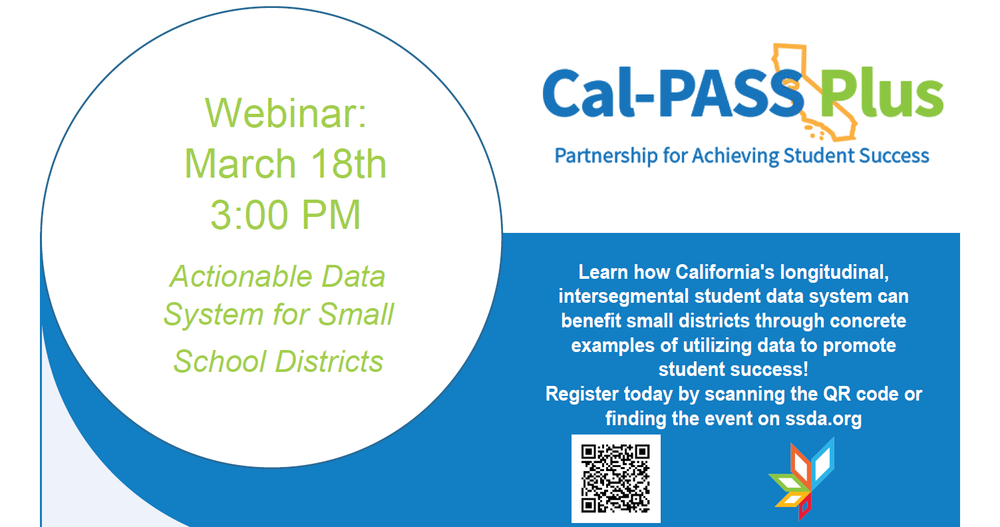 Webinar:
March 18th
3:00 PM

Actionable Data System for Small School Districts

Cal-PASS Plus
Partnership for Achieving Student Success

Learn how California's longitudinal, intersegmental student data system can benefit small districts through concrete examples of utilizing data to promote student success!
Register today by scanning the QR code or finding the event on ssda.org